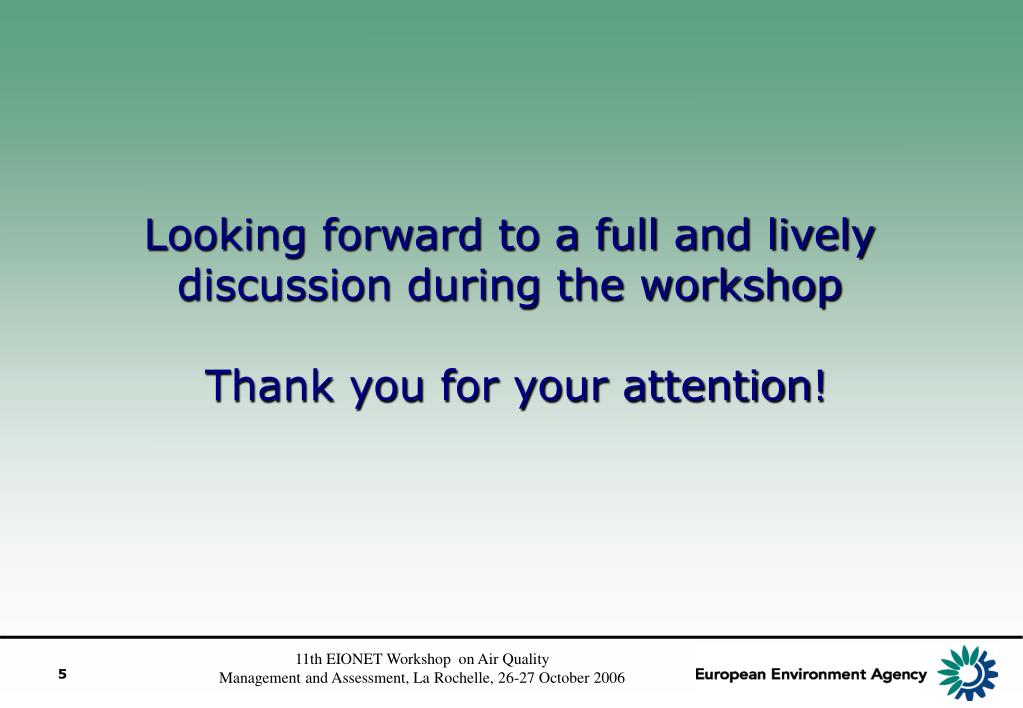 Looking forward to a full and lively discussion during the workshop

Thank you for your attention!

5

11th EIONET Workshop on Air Quality Management and Assessment, La Rochelle, 26-27 October 2006

European Environment Agency